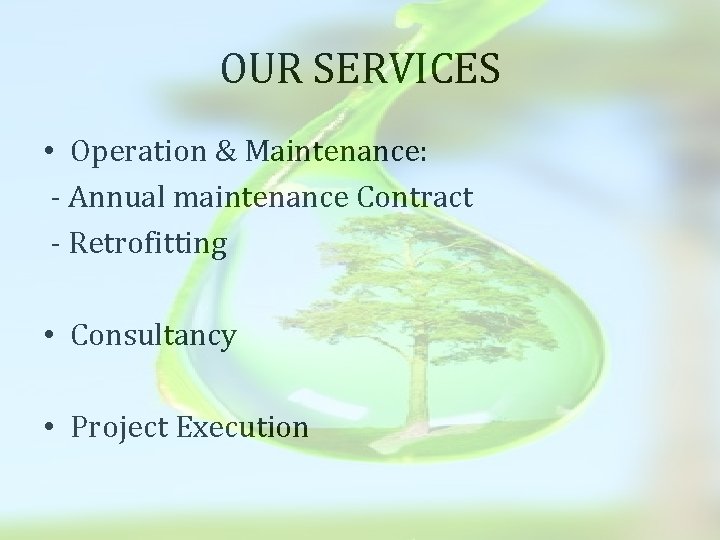 OUR SERVICES

• Operation & Maintenance:
- Annual maintenance Contract
- Retrofitting

• Consultancy

• Project Execution